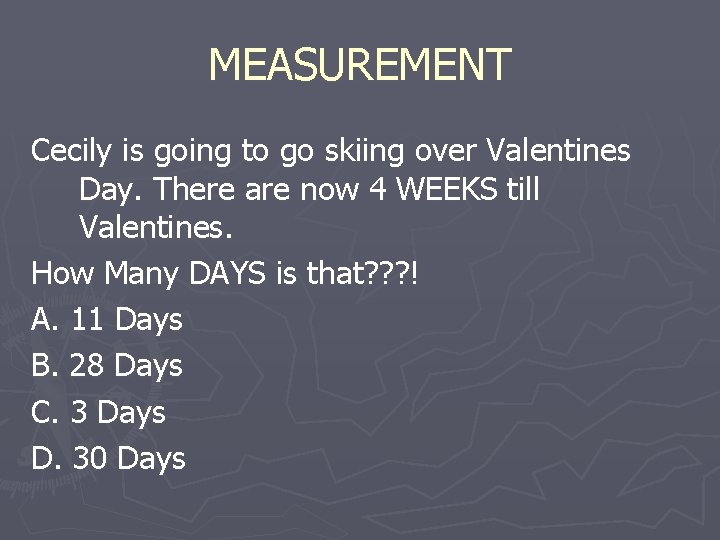 MEASUREMENT

Cecily is going to go skiing over Valentines Day. There are now 4 WEEKS till Valentines.

How Many DAYS is that???!

A. 11 Days

B. 28 Days

C. 3 Days

D. 30 Days